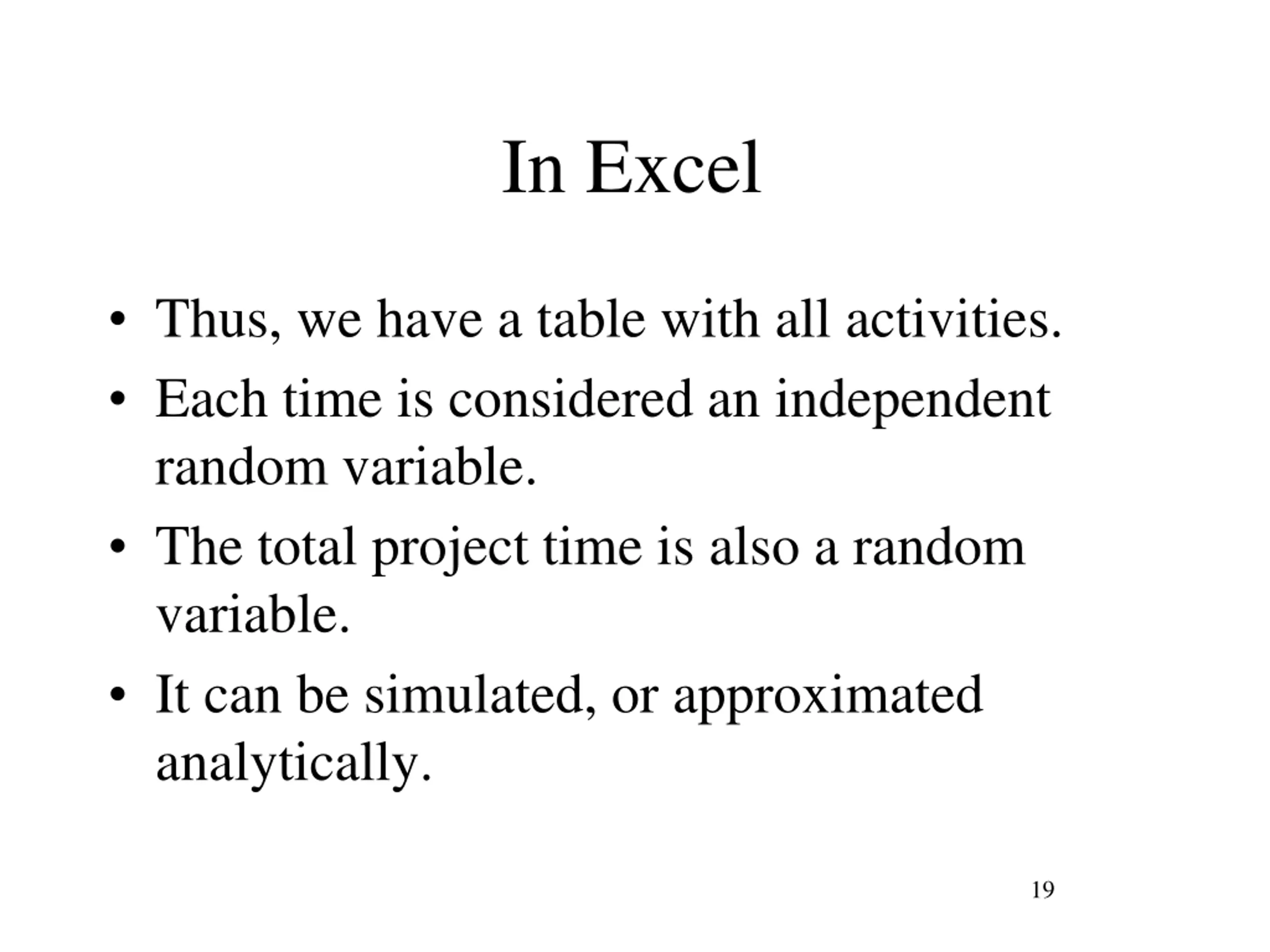 In Excel

• Thus, we have a table with all activities.
• Each time is considered an independent random variable.
• The total project time is also a random variable.
• It can be simulated, or approximated analytically.

19